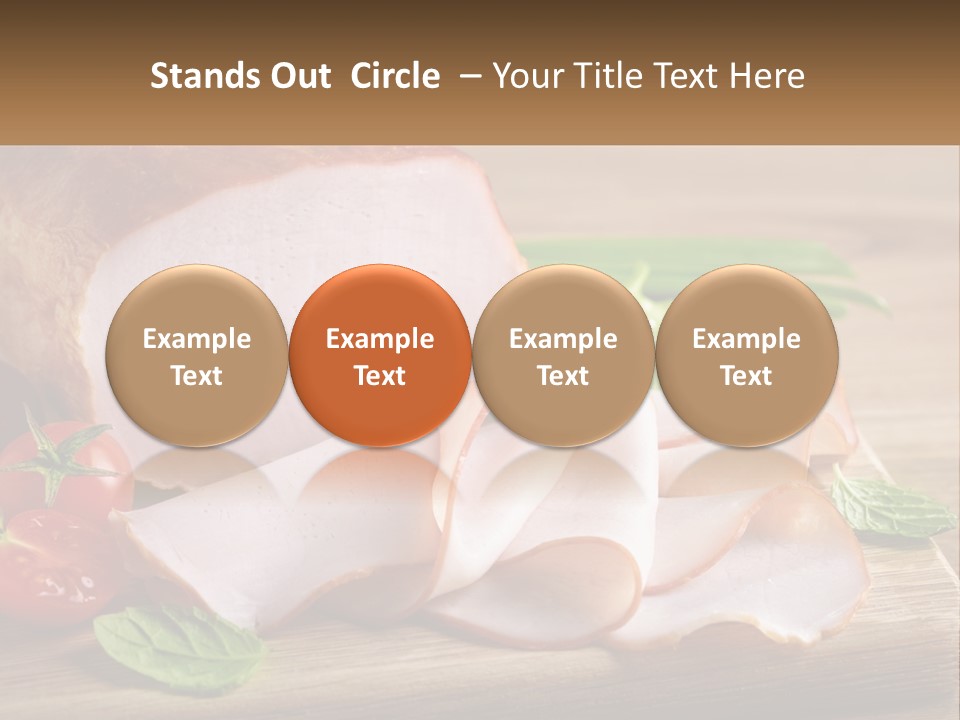 Stands Out Circle – Your Title Text Here

Example Text

Example Text

Example Text

Example Text